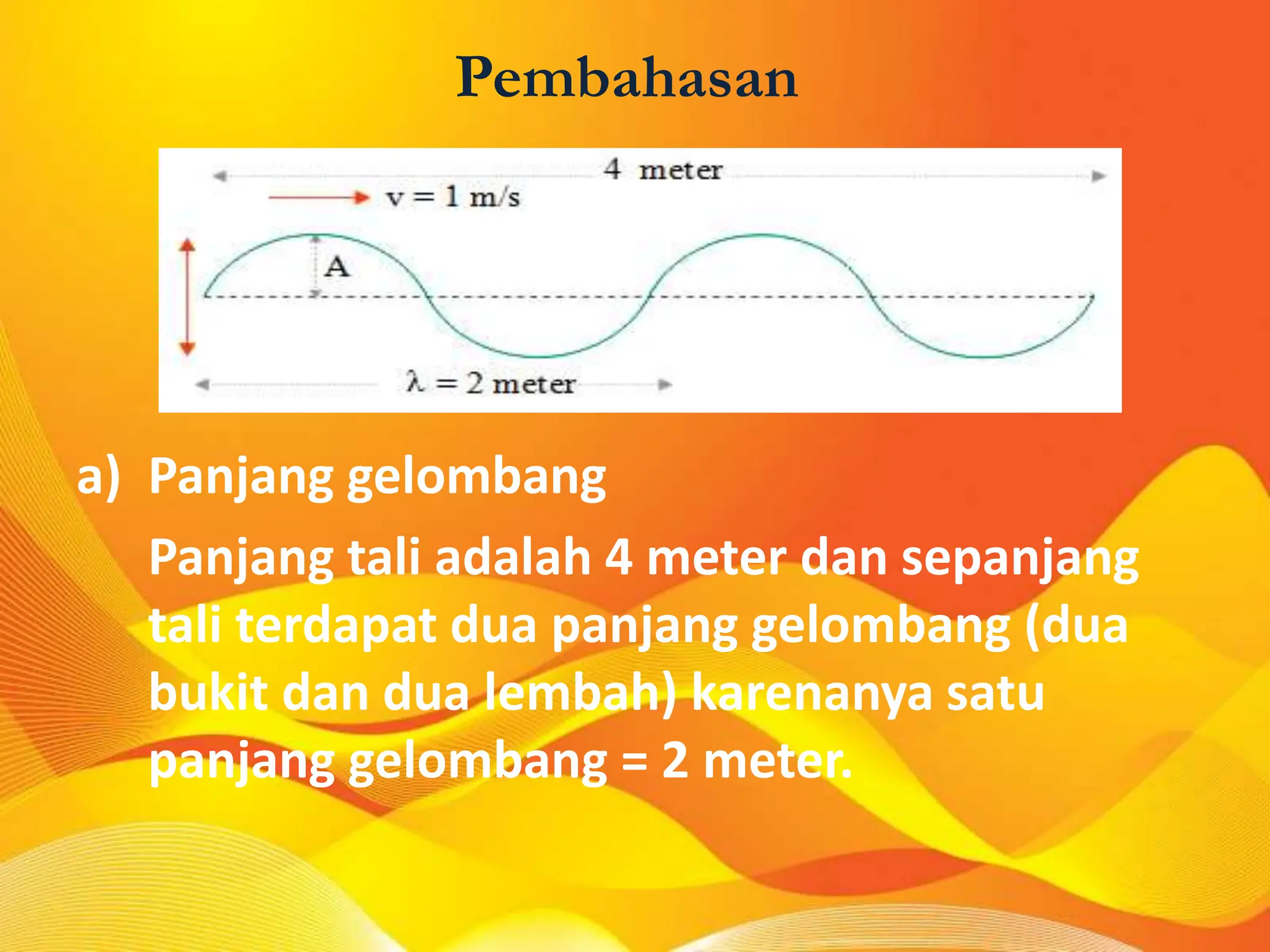 Pembahasan

4 meter

v = 1 m/s

A

$\lambda$ = 2 meter

a) Panjang gelombang

Panjang tali adalah 4 meter dan sepanjang tali terdapat dua panjang gelombang (dua bukit dan dua lembah) karenanya satu panjang gelombang = 2 meter.